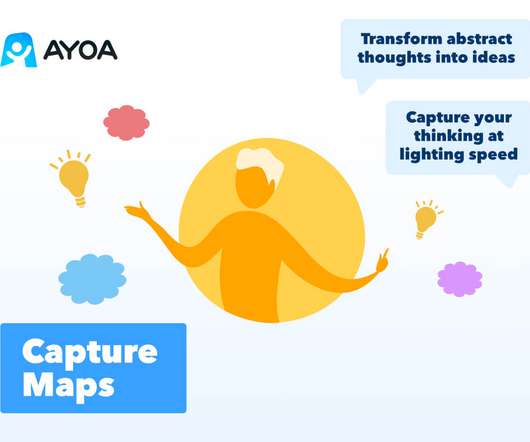 AYOA

Transform abstract thoughts into ideas

Capture your thinking at lighting speed

Capture Maps